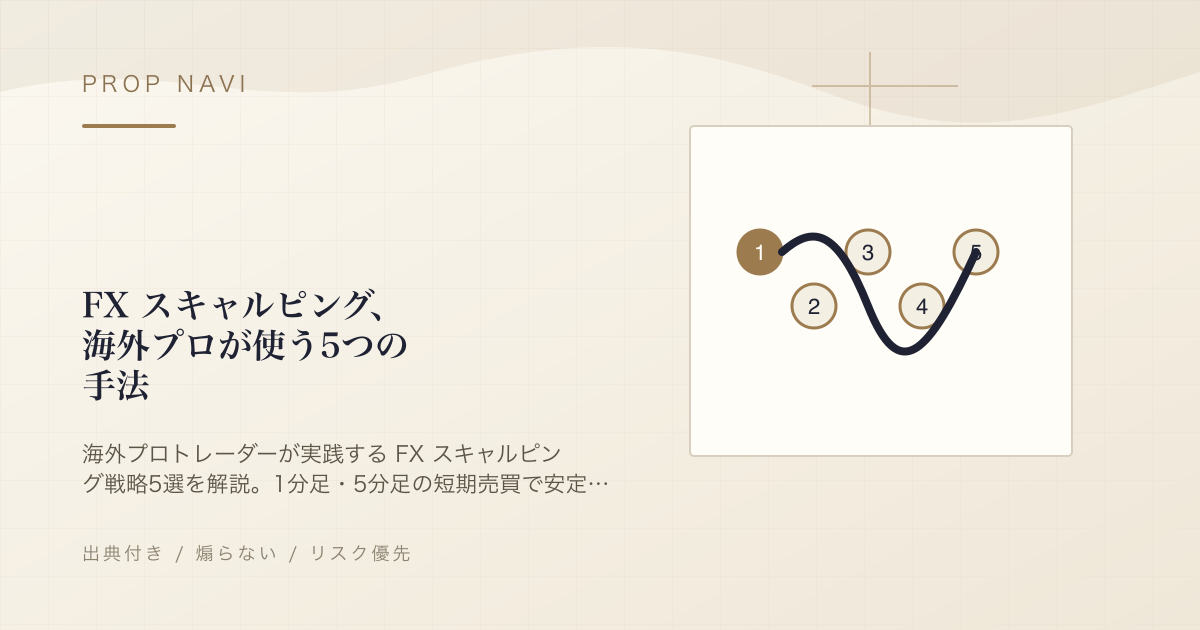 PROP NAVI

FX スキャルピング、海外プロが使う5つの手法

海外プロトレーダーが実践する FX スキャルピング戦略5選を解説。1分足・5分足の短期売買で安定…

出典付き / 煽らない / リスク優先

1
2
3
4
5